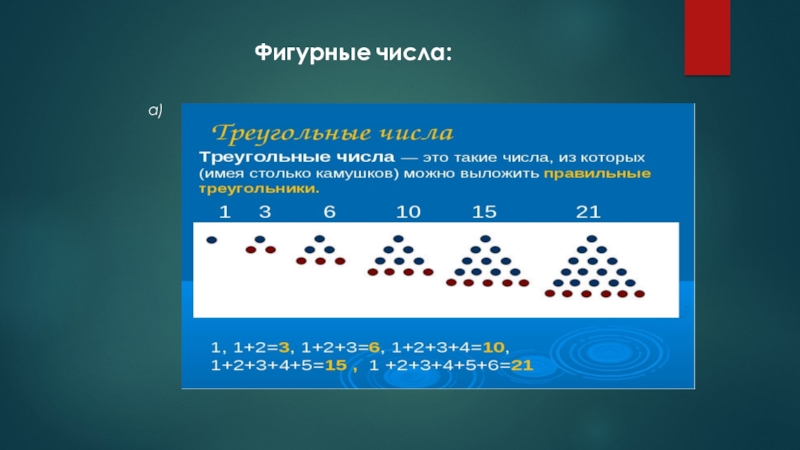 Фигурные числа:

а)

Треугольные числа

Треугольные числа — это такие числа, из которых (имея столько камушков) можно выложить правильные треугольники.

1 3 6 10 15 21

1, 1+2=3, 1+2+3=6, 1+2+3+4=10, 1+2+3+4+5=15 , 1 +2+3+4+5+6=21